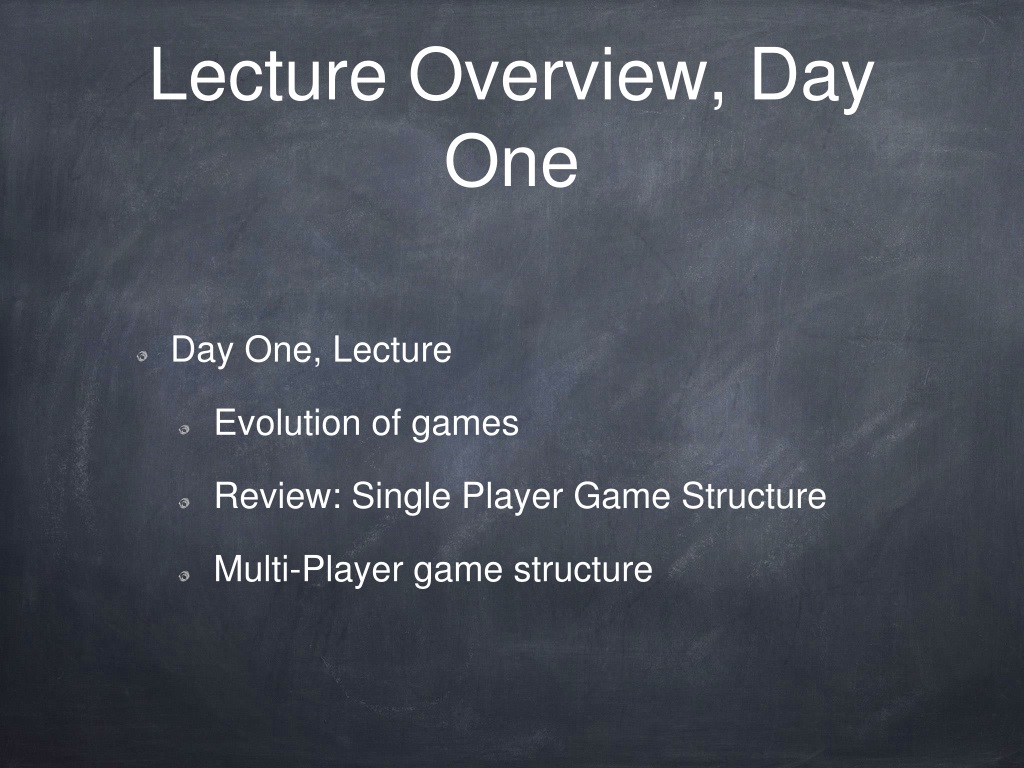 Lecture Overview, Day One

Day One, Lecture

Evolution of games

Review: Single Player Game Structure

Multi-Player game structure